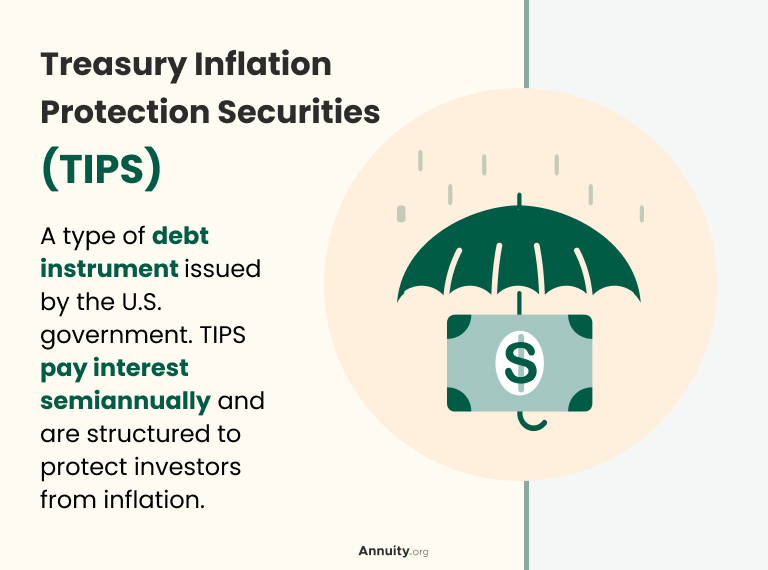 Treasury Inflation Protection Securities (TIPS)

A type of debt instrument issued by the U.S. government. TIPS pay interest semiannually and are structured to protect investors from inflation.

$

Annuity.org